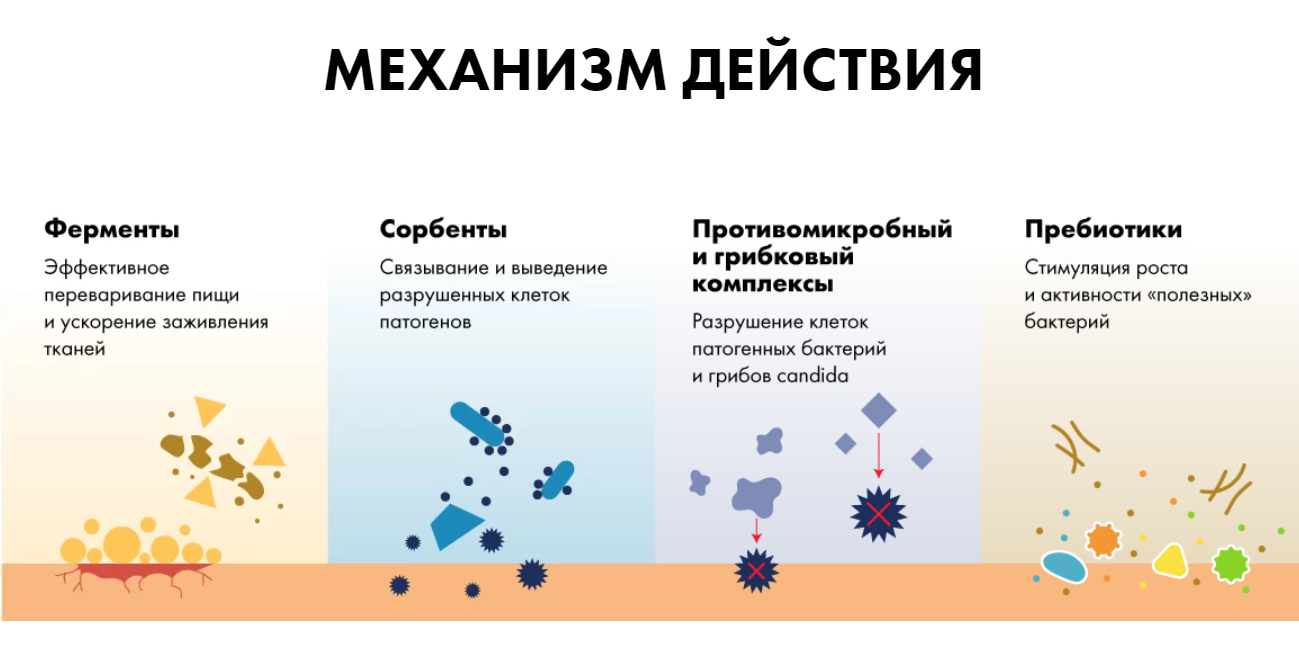 МЕХАНИЗМ ДЕЙСТВИЯ

Ферменты
Эффективное переваривание пищи и ускорение заживления тканей

Сорбенты
Связывание и выведение разрушенных клеток патогенов

Противомикробный и грибковый комплексы
Разрушение клеток патогенных бактерий и грибов candida

Пребиотики
Стимуляция роста и активности «полезных» бактерий